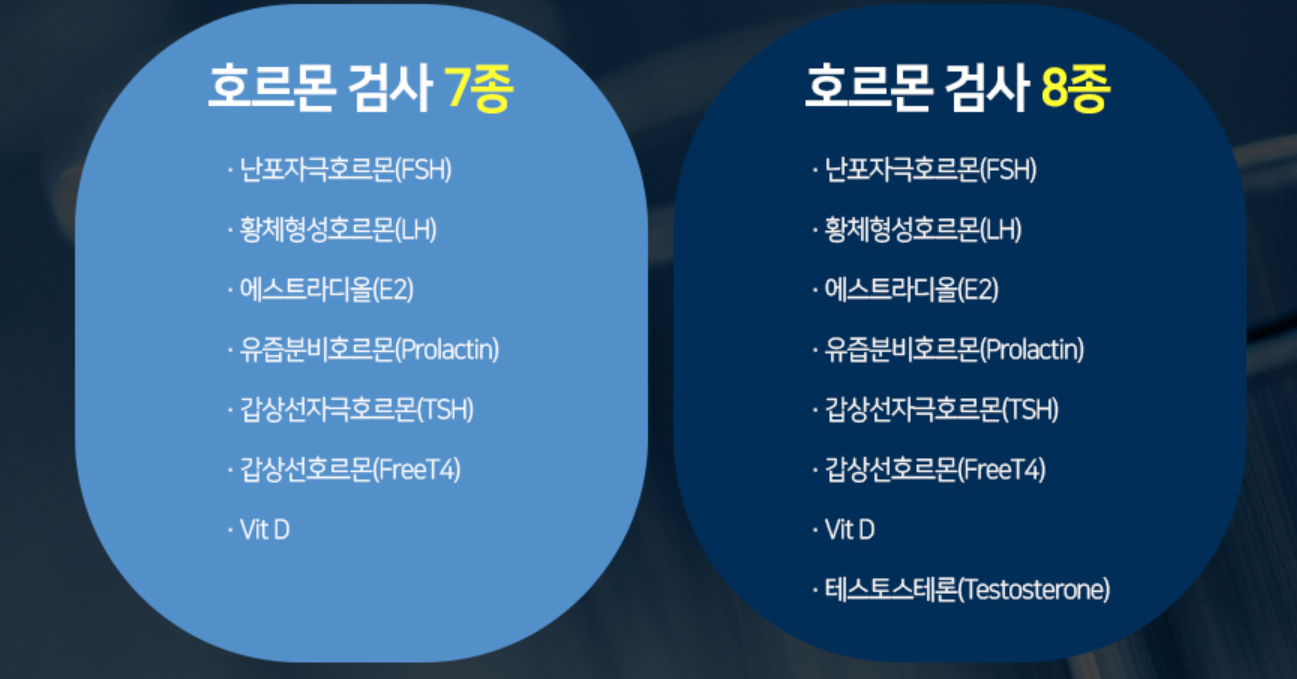 호르몬 검사 7종

· 난포자극호르몬(FSH)
· 황체형성호르몬(LH)
· 에스트라디올(E2)
· 유즙분비호르몬(Prolactin)
· 갑상선자극호르몬(TSH)
· 갑상선호르몬(FreeT4)
· Vit D

호르몬 검사 8종

· 난포자극호르몬(FSH)
· 황체형성호르몬(LH)
· 에스트라디올(E2)
· 유즙분비호르몬(Prolactin)
· 갑상선자극호르몬(TSH)
· 갑상선호르몬(FreeT4)
· Vit D
· 테스토스테론(Testosterone)